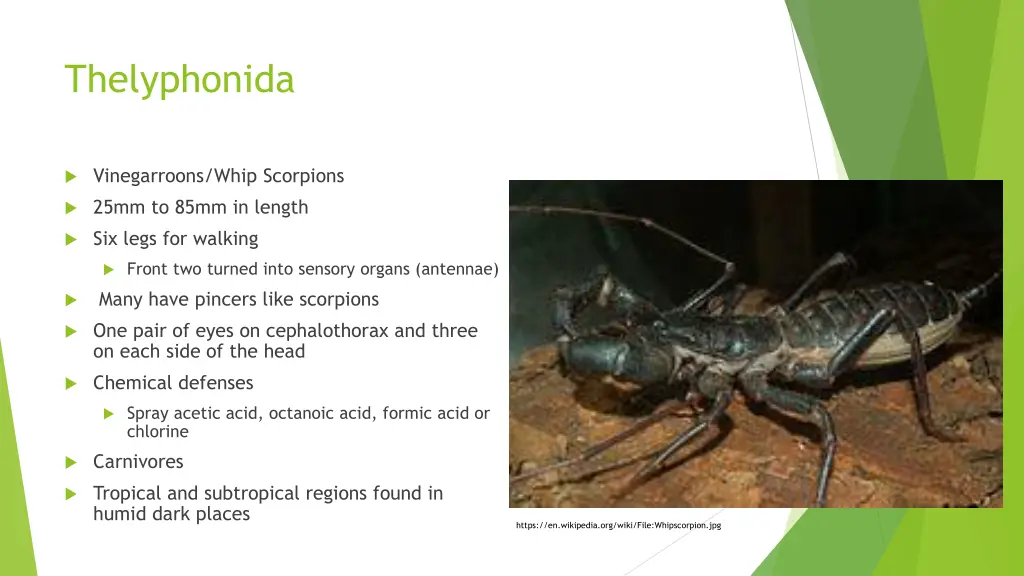 Thelyphonida

Vinegarroons/Whip Scorpions

25mm to 85mm in length

Six legs for walking

Front two turned into sensory organs (antennae)

Many have pincers like scorpions

One pair of eyes on cephalothorax and three on each side of the head

Chemical defenses

Spray acetic acid, octanoic acid, formic acid or chlorine

Carnivores

Tropical and subtropical regions found in humid dark places

https://en.wikipedia.org/wiki/File:Whipscorpion.jpg